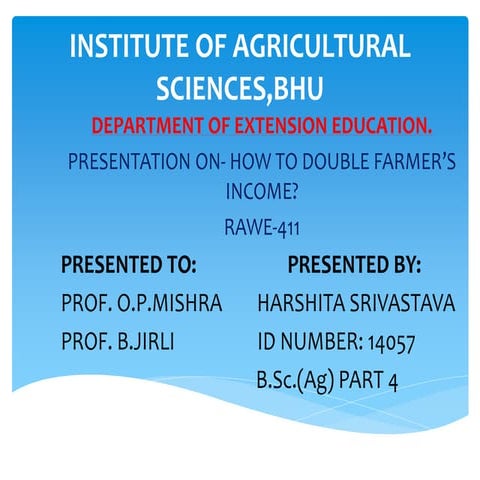 INSTITUTE OF AGRICULTURAL SCIENCES,BHU

DEPARTMENT OF EXTENSION EDUCATION.

PRESENTATION ON- HOW TO DOUBLE FARMER'S INCOME?

RAWE-411

PRESENTED TO:

PROF. O.P.MISHRA

PROF. B.JIRLI

PRESENTED BY:

HARSHITA SRIVASTAVA

ID NUMBER: 14057

B.Sc.(Ag) PART 4